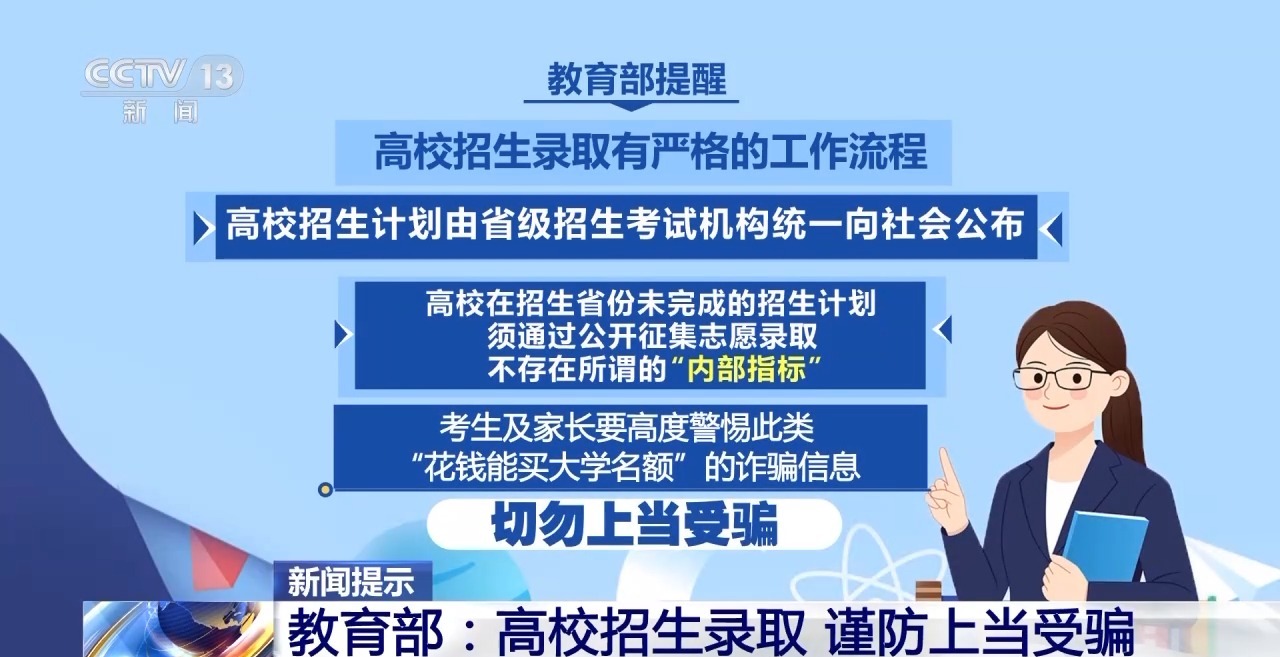 CCTV 13
新闻

教育部提醒

高校招生录取有严格的工作流程

高校招生计划由省级招生考试机构统一向社会公布

高校在招生省份未完成的招生计划
须通过公开征集志愿录取
不存在所谓的“内部指标”

考生及家长要高度警惕此类
“花钱能买大学名额”的诈骗信息

切勿上当受骗

新闻提示
教育部：高校招生录取 谨防上当受骗